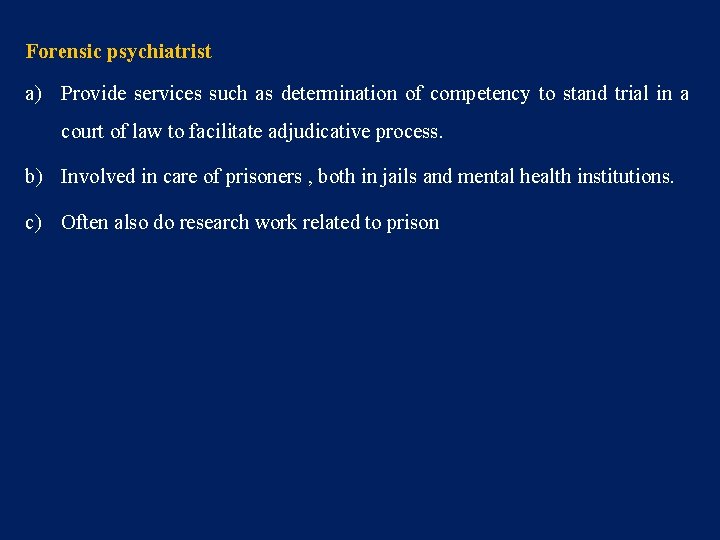 Forensic psychiatrist

a) Provide services such as determination of competency to stand trial in a court of law to facilitate adjudicative process.

b) Involved in care of prisoners , both in jails and mental health institutions.

c) Often also do research work related to prison